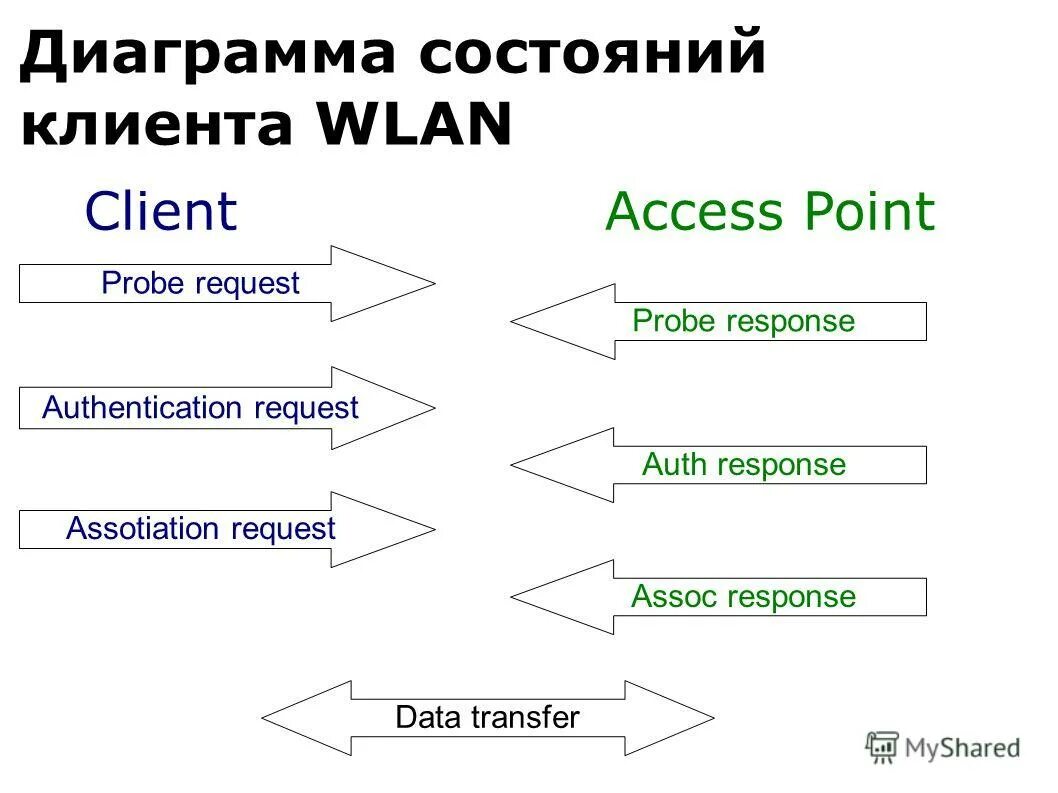 Диаграмма состояний клиента WLAN

Client

Access Point

Probe request

Probe response

Authentication request

Auth response

Assotiation request

Assoc response

Data transfer

MyShared